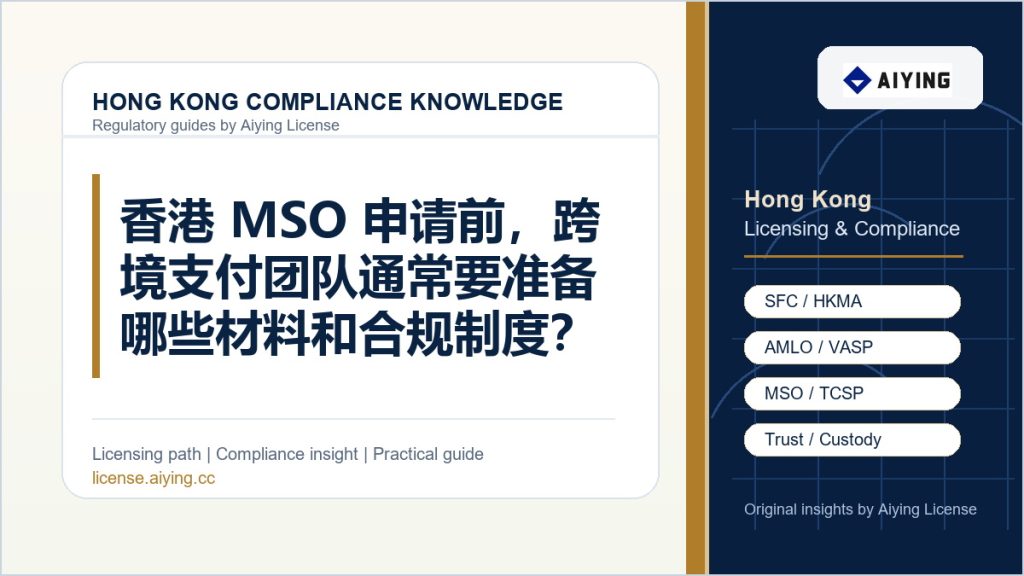 HONG KONG COMPLIANCE KNOWLEDGE
Regulatory guides by Aiying License

香港 MSO 申请前，跨境支付团队通常要准备哪些材料和合规制度?

Licensing path | Compliance insight | Practical guide
license.aiying.cc

AIYING

Hong Kong
Licensing & Compliance

SFC / HKMA

AMLO / VASP

MSO / TCSP

Trust / Custody

Original insights by Aiying License